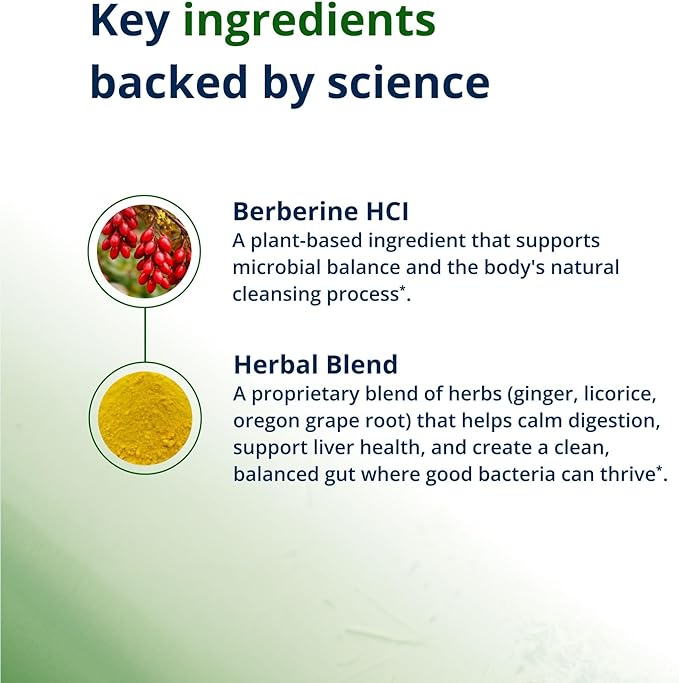 Key ingredients backed by science

Berberine HCI
A plant-based ingredient that supports microbial balance and the body's natural cleansing process*.

Herbal Blend
A proprietary blend of herbs (ginger, licorice, oregon grape root) that helps calm digestion, support liver health, and create a clean, balanced gut where good bacteria can thrive*.